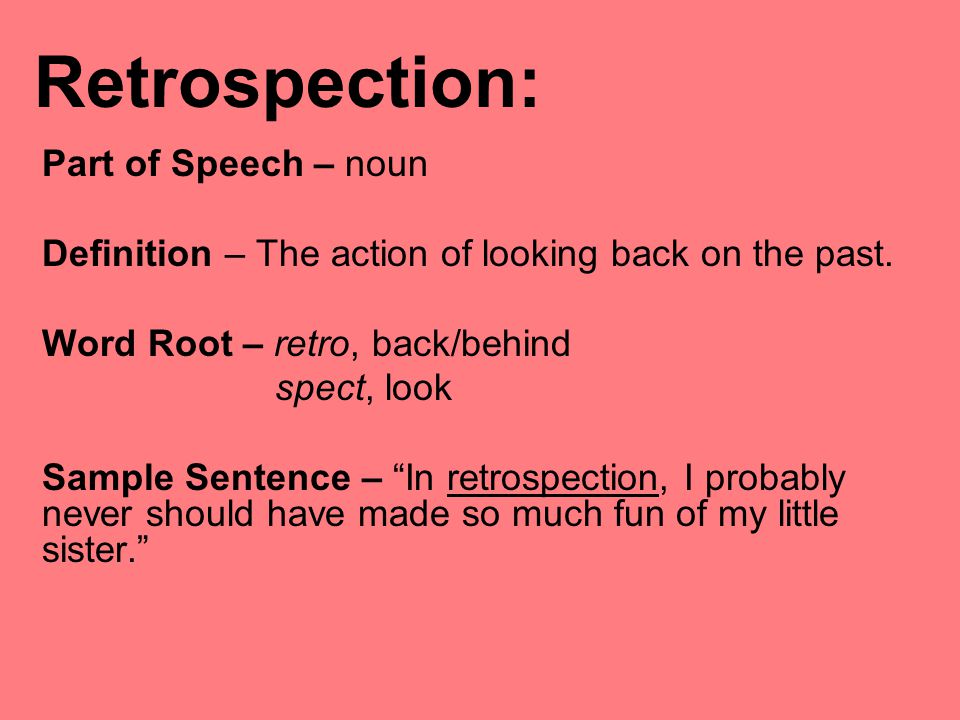 Retrospection:

Part of Speech – noun

Definition – The action of looking back on the past.

Word Root – retro, back/behind
spect, look

Sample Sentence – “In retrospection, I probably never should have made so much fun of my little sister.”